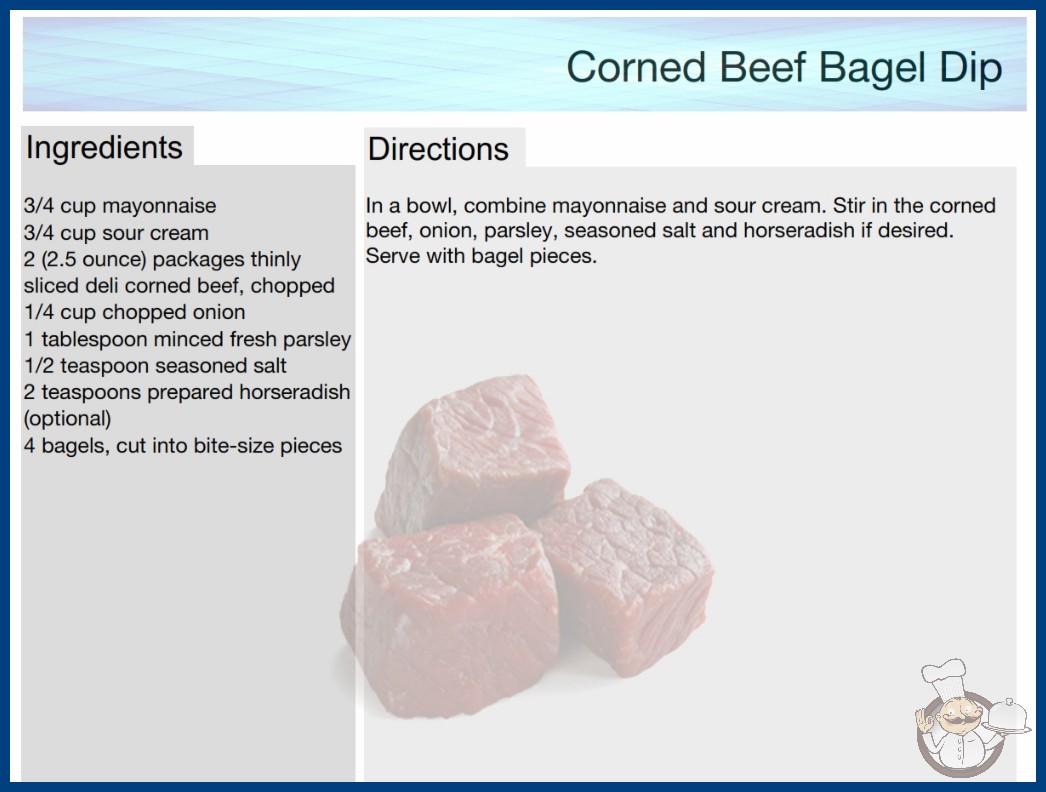 Corned Beef Bagel Dip

Ingredients

3/4 cup mayonnaise
3/4 cup sour cream
2 (2.5 ounce) packages thinly sliced deli corned beef, chopped
1/4 cup chopped onion
1 tablespoon minced fresh parsley
1/2 teaspoon seasoned salt
2 teaspoons prepared horseradish (optional)
4 bagels, cut into bite-size pieces

Directions

In a bowl, combine mayonnaise and sour cream. Stir in the corned beef, onion, parsley, seasoned salt and horseradish if desired. Serve with bagel pieces.